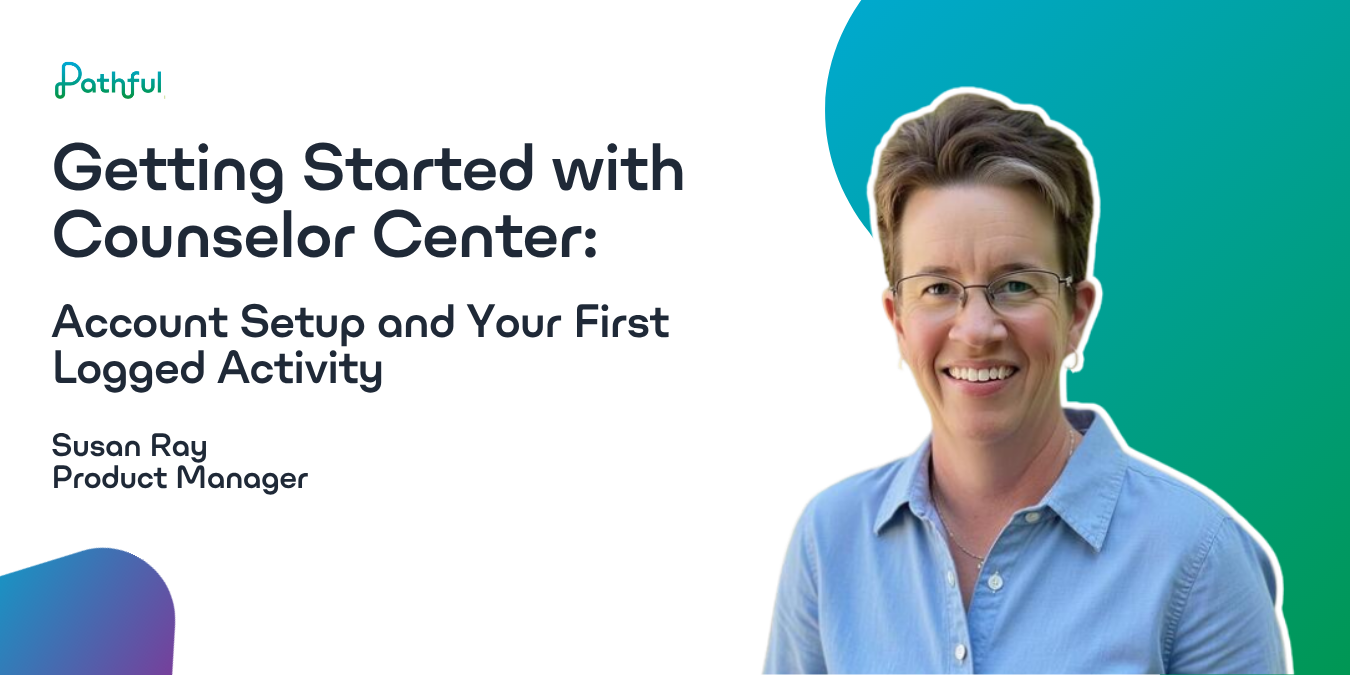 Pathful

Getting Started with Counselor Center:

Account Setup and Your First Logged Activity

Susan Ray
Product Manager